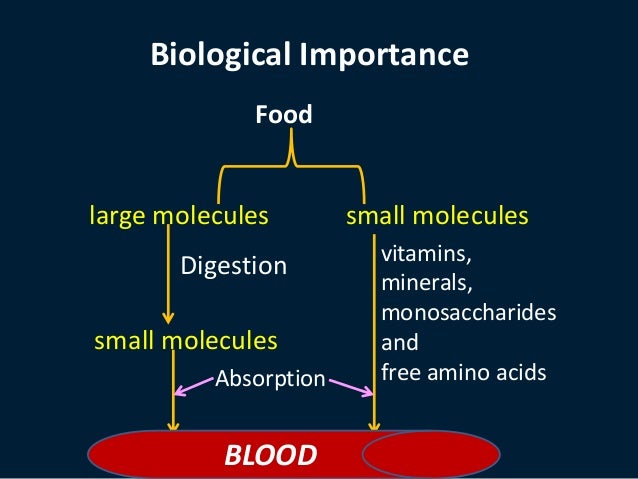 Biological Importance

Food

large molecules

small molecules

Digestion

vitamins, minerals, monosaccharides and free amino acids

small molecules

Absorption

BLOOD